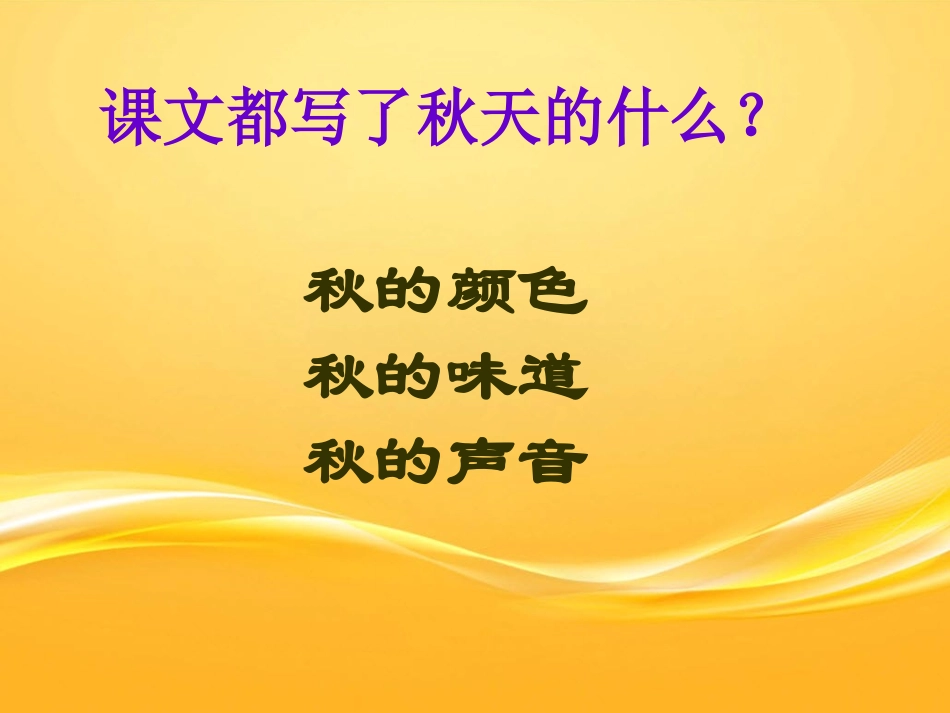 课文都写了秋天的什么？

秋的颜色
秋的味道
秋的声音